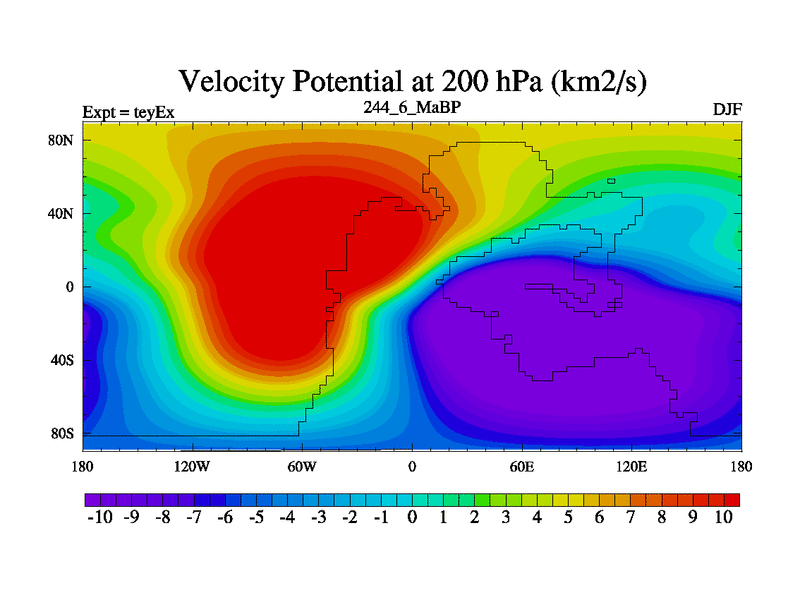 Velocity Potential at 200 hPa (km2/s)

Expt = teyEx

244_6_MaBP

DJF

80N
40N
0
40S
80S

180
120W
60W
0
60E
120E
180

-10 -9 -8 -7 -6 -5 -4 -3 -2 -1 0 1 2 3 4 5 6 7 8 9 10